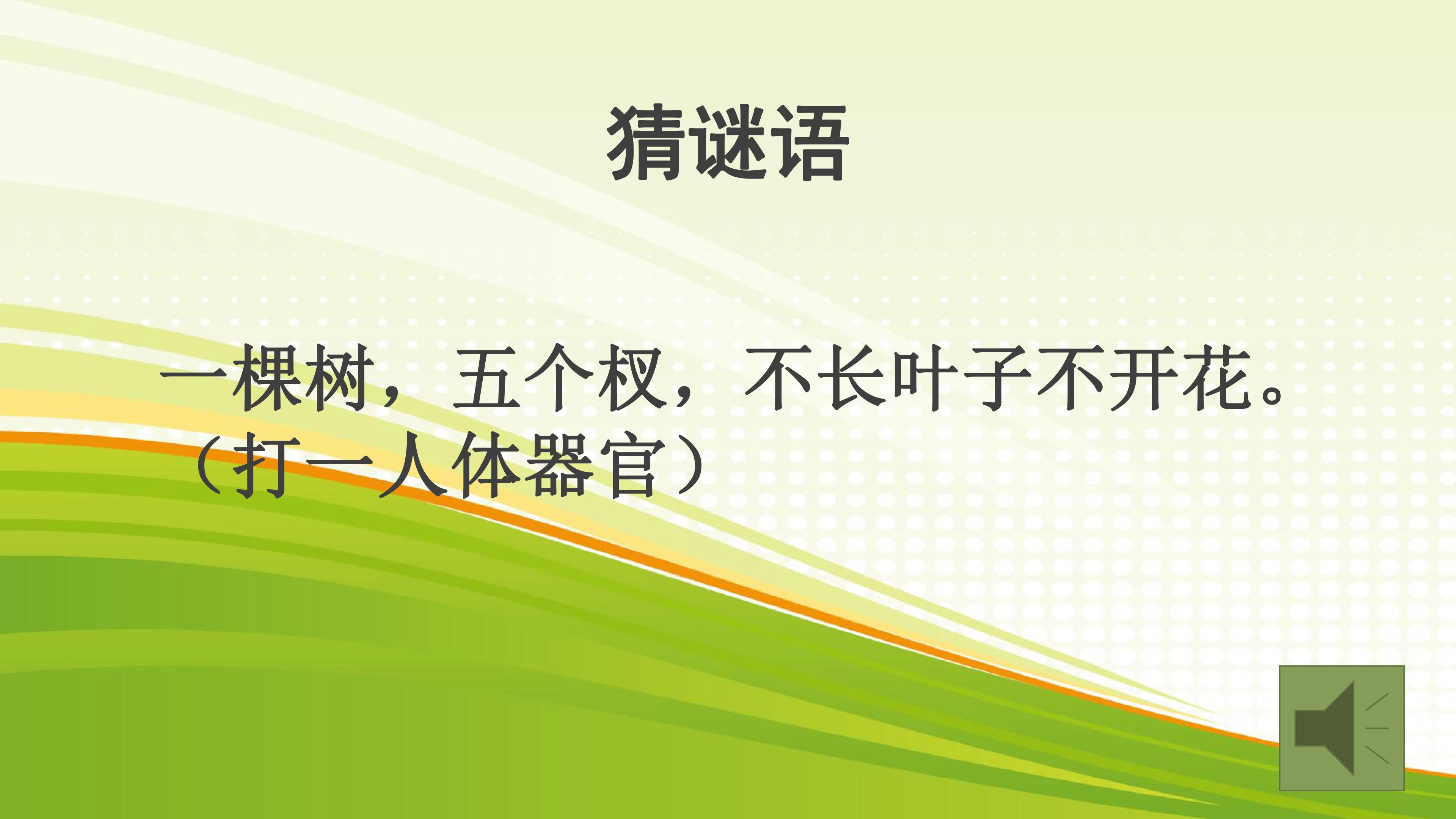 猜谜语

一棵树，五个杈，不长叶子不开花。（打一人体器官）